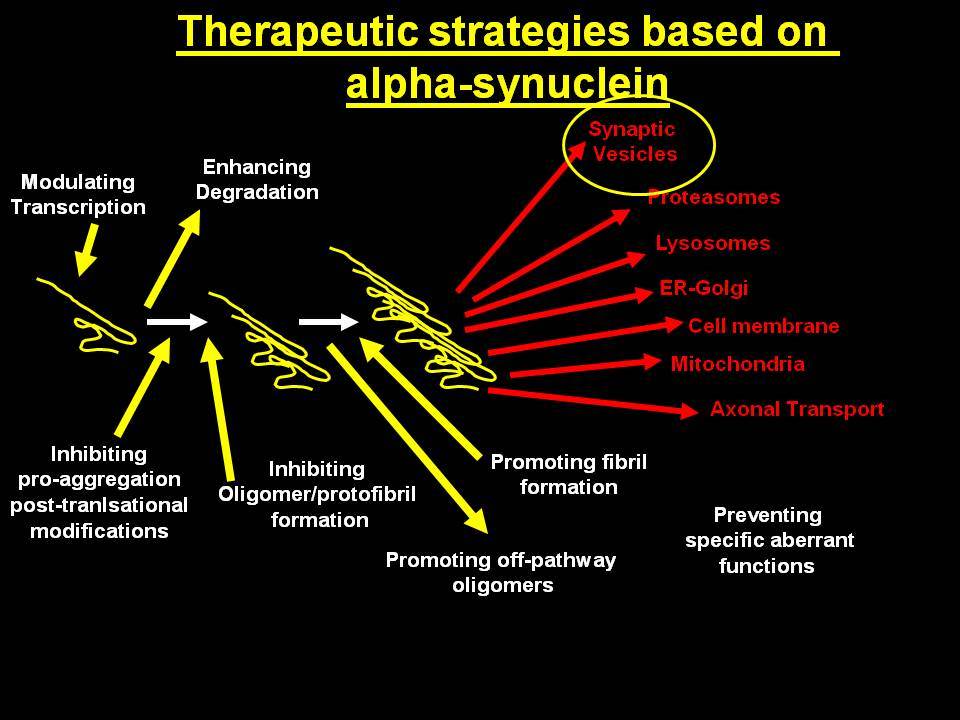 Therapeutic strategies based on alpha-synuclein

Modulating Transcription

Enhancing Degradation

Synaptic Vesicles

Proteasomes

Lysosomes

ER-Golgi

Cell membrane

Mitochondria

Axonal Transport

Inhibiting pro-aggregation post-tranlsational modifications

Inhibiting Oligomer/protofibril formation

Promoting fibril formation

Promoting off-pathway oligomers

Preventing specific aberrant functions